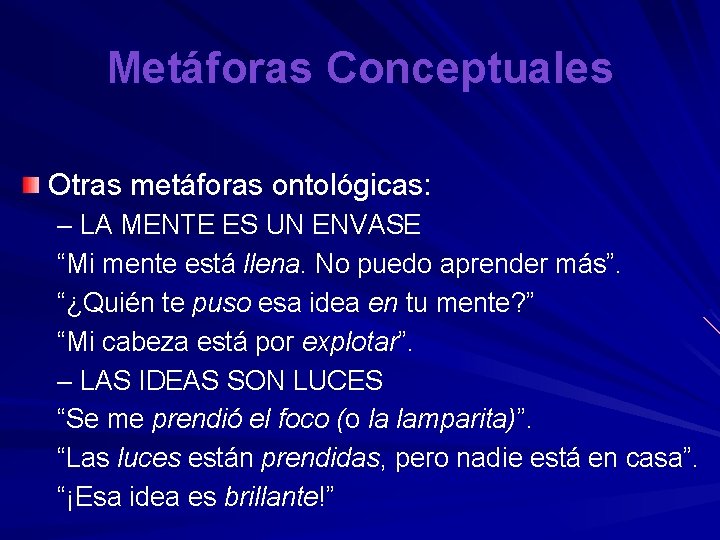 Metáforas Conceptuales

Otras metáforas ontológicas:

– LA MENTE ES UN ENVASE

“Mi mente está llena. No puedo aprender más”.

“¿Quién te puso esa idea en tu mente?”

“Mi cabeza está por explotar”.

– LAS IDEAS SON LUCES

“Se me prendió el foco (o la lamparita)”.

“Las luces están prendidas, pero nadie está en casa”.

“¡Esa idea es brillante!”